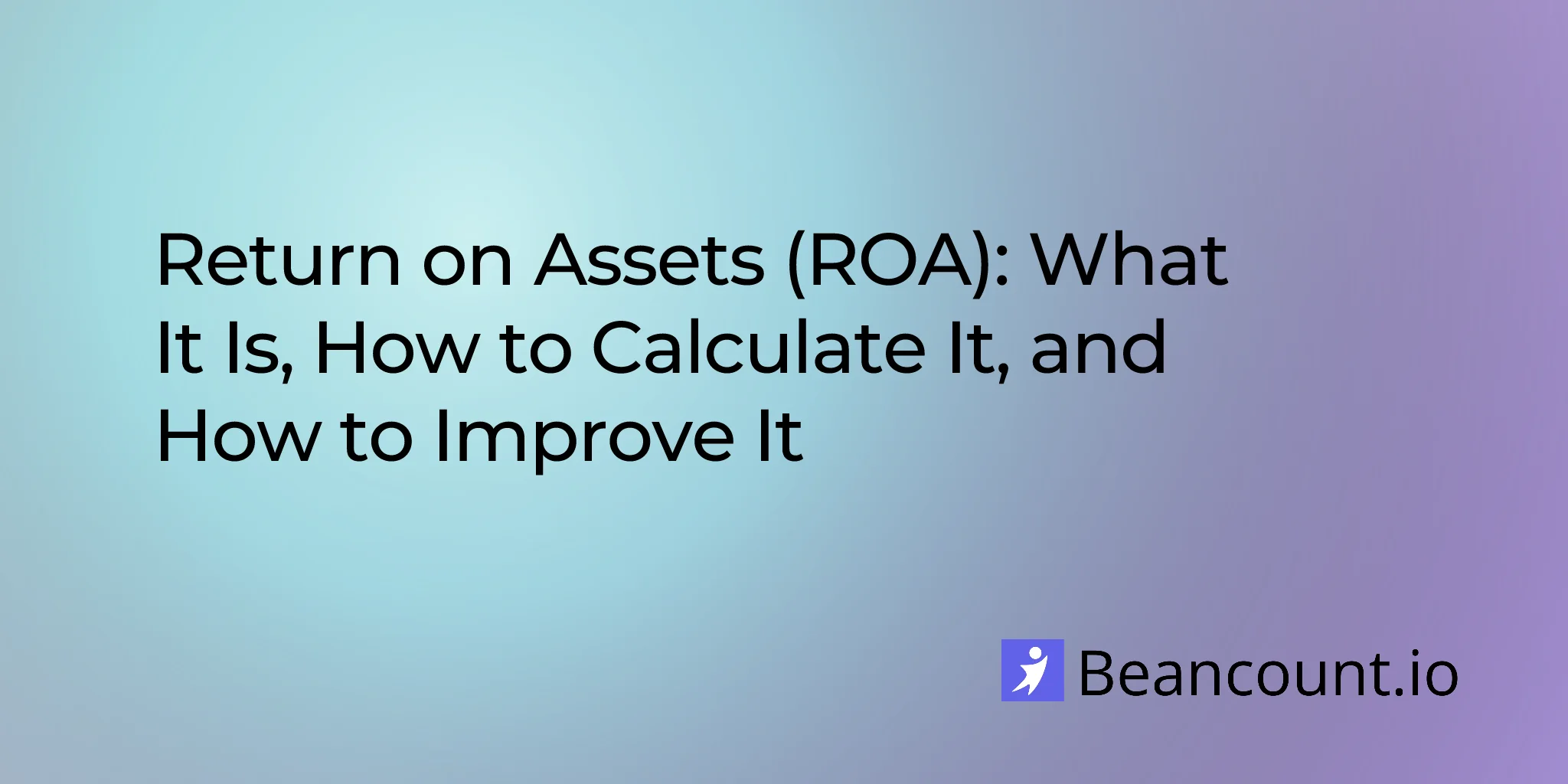 Return on Assets (ROA): What It Is, How to Calculate It, and How to Improve It

Beancount.io